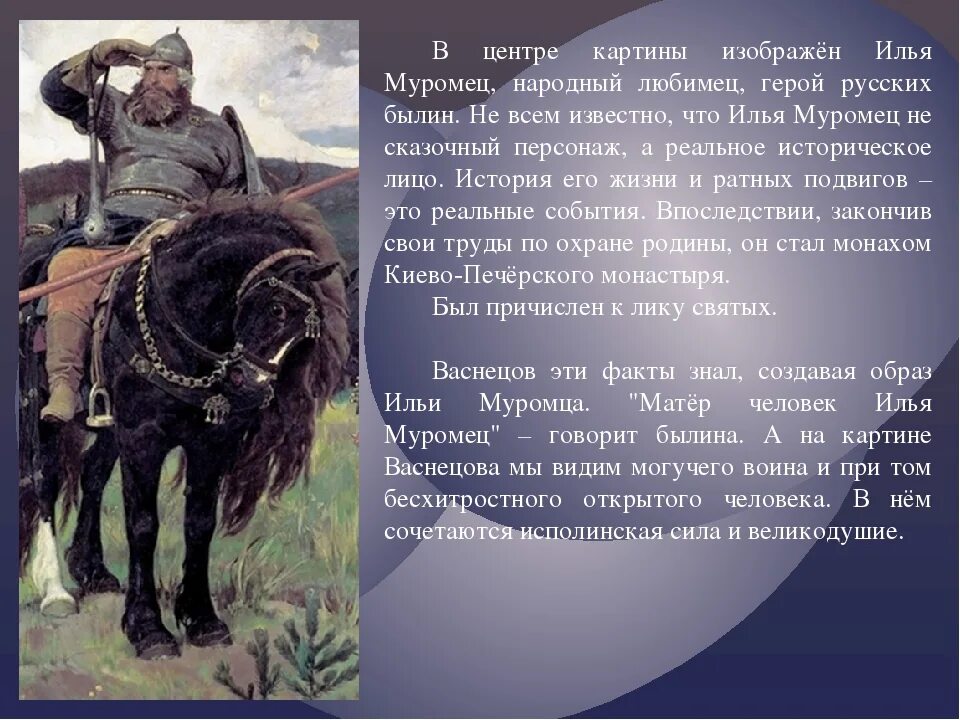 В центре картины изображён Илья Муромец, народный любимец, герой русских былин. Не всем известно, что Илья Муромец не сказочный персонаж, а реальное историческое лицо. История его жизни и ратных подвигов – это реальные события. Впоследствии, закончив свои труды по охране родины, он стал монахом Киево-Печёрского монастыря.

Был причислен к лику святых.

Васнецов эти факты знал, создавая образ Ильи Муромца. "Матёр человек Илья Муромец" – говорит былина. А на картине Васнецова мы видим могучего воина и при том бесхитростного открытого человека. В нём сочетаются исполинская сила и великодушие.